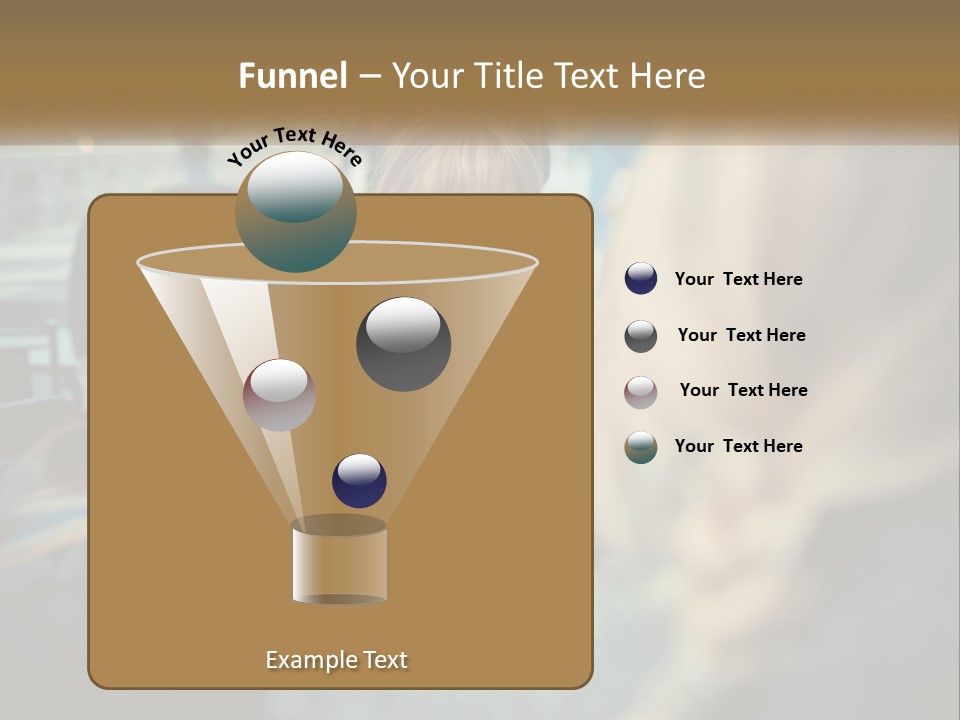 Funnel – Your Title Text Here

Your Text Here

Your Text Here

Your Text Here

Your Text Here

Your Text Here

Example Text